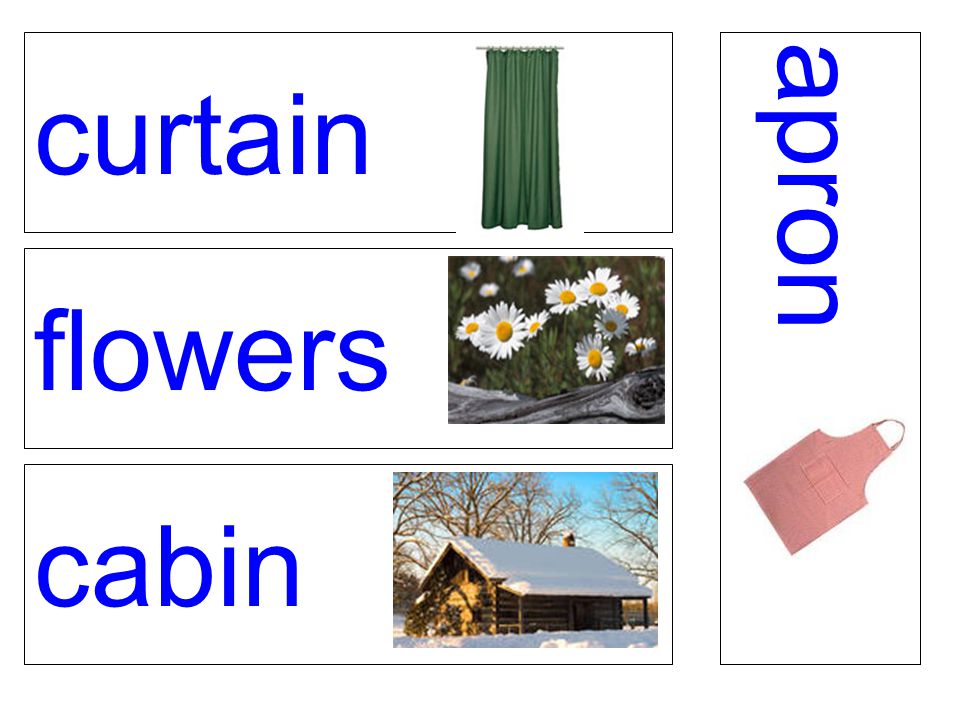 curtain

flowers

cabin

apron